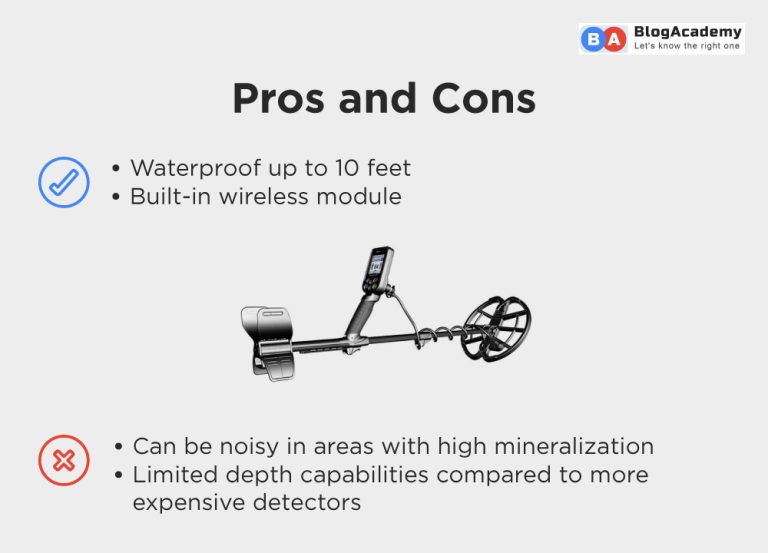 BA BlogAcademy
Let's know the right one

Pros and Cons

• Waterproof up to 10 feet
• Built-in wireless module

• Can be noisy in areas with high mineralization
• Limited depth capabilities compared to more expensive detectors